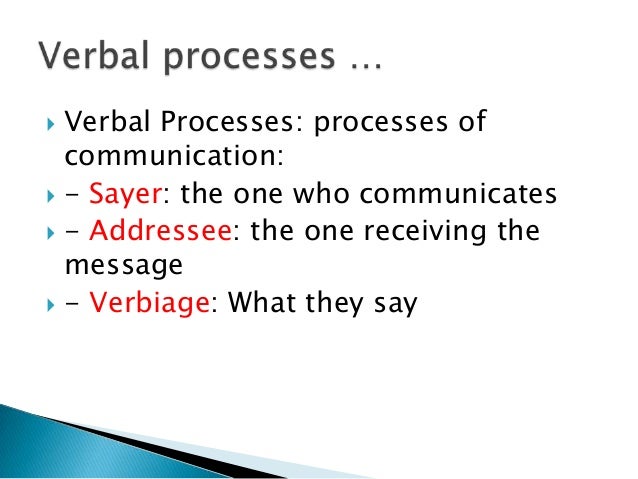 Verbal processes …

Verbal Processes: processes of communication:

- Sayer: the one who communicates

- Addressee: the one receiving the message

- Verbiage: What they say